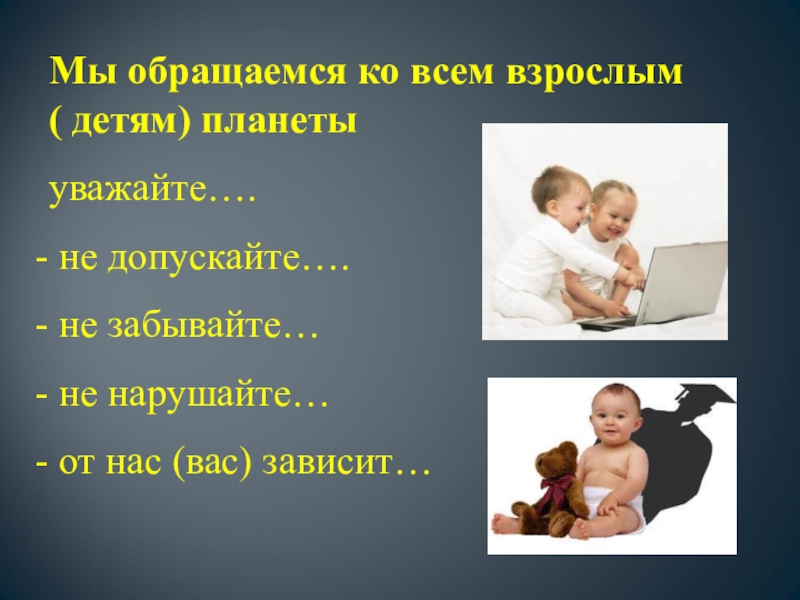 Мы обращаемся ко всем взрослым ( детям) планеты

уважайте….

- не допускайте….

- не забывайте…

- не нарушайте…

- от нас (вас) зависит…